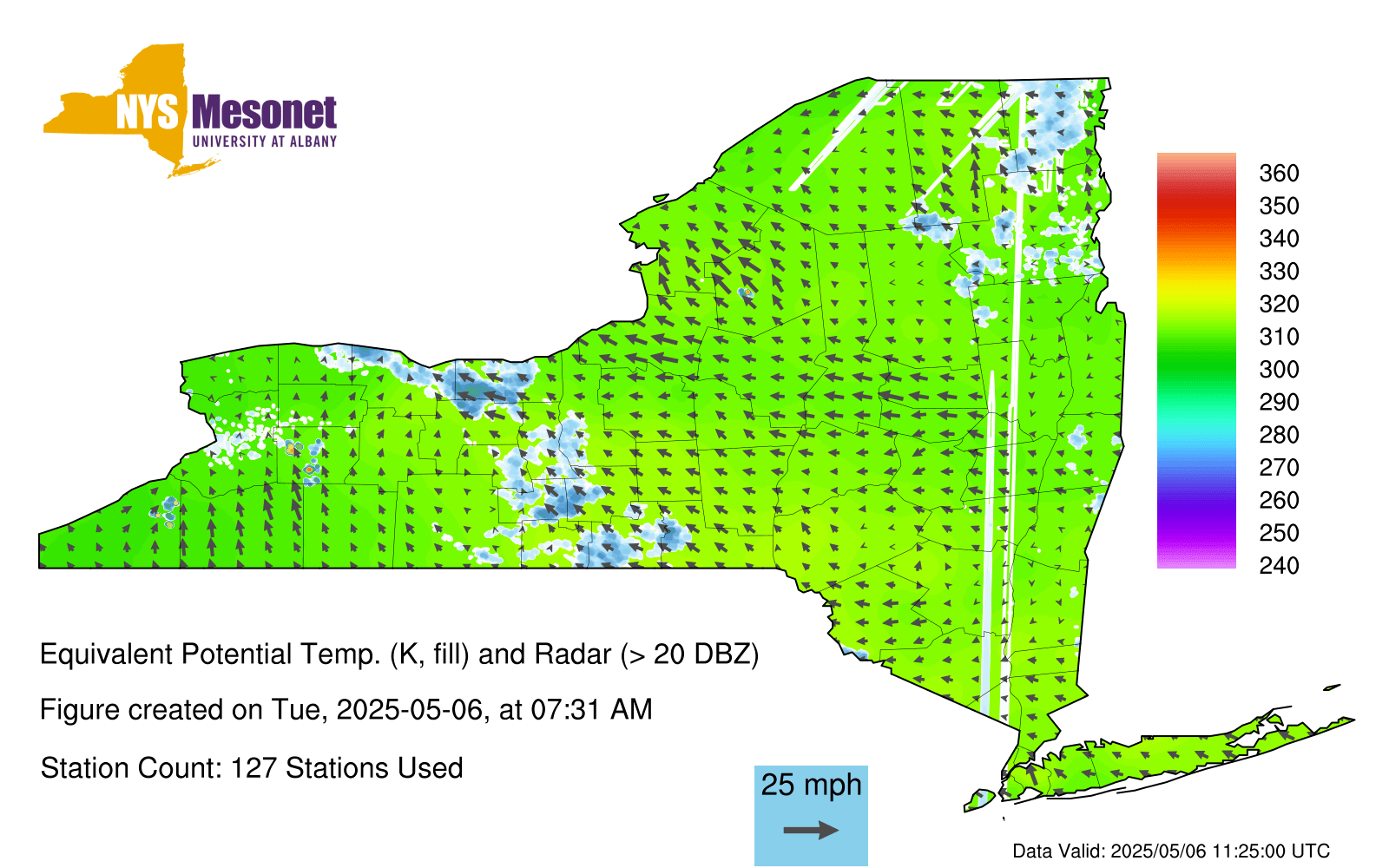 NYS Mesonet
UNIVERSITY AT ALBANY

360
350
340
330
320
310
300
290
280
270
260
250
240

Equivalent Potential Temp. (K, fill) and Radar (> 20 DBZ)

Figure created on Tue, 2025-05-06, at 07:31 AM

Station Count: 127 Stations Used

25 mph

Data Valid: 2025/05/06 11:25:00 UTC